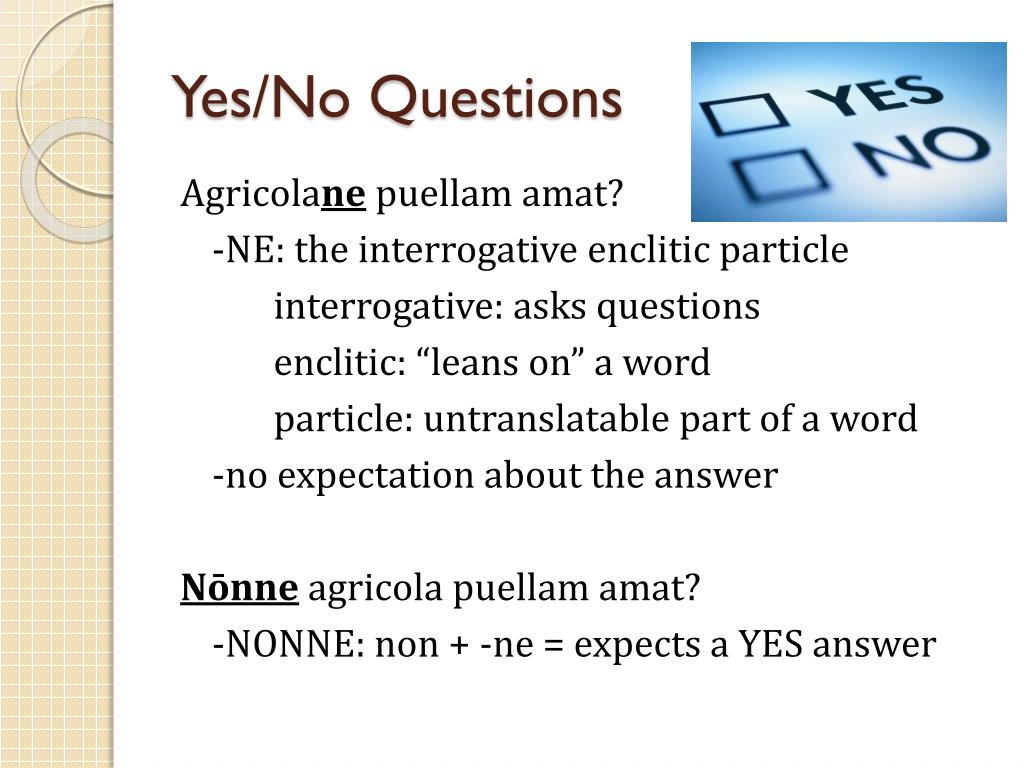 Yes/No Questions

YES
NO

Agricolane puellam amat?
-NE: the interrogative enclitic particle
interrogative: asks questions
enclitic: “leans on” a word
particle: untranslatable part of a word
-no expectation about the answer

Nōnne agricola puellam amat?
-NONNE: non + -ne = expects a YES answer